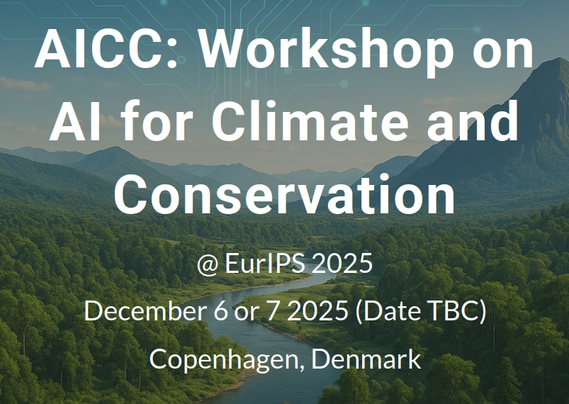 AICC: Workshop on AI for Climate and Conservation

@ EurIPS 2025

December 6 or 7 2025 (Date TBC)

Copenhagen, Denmark